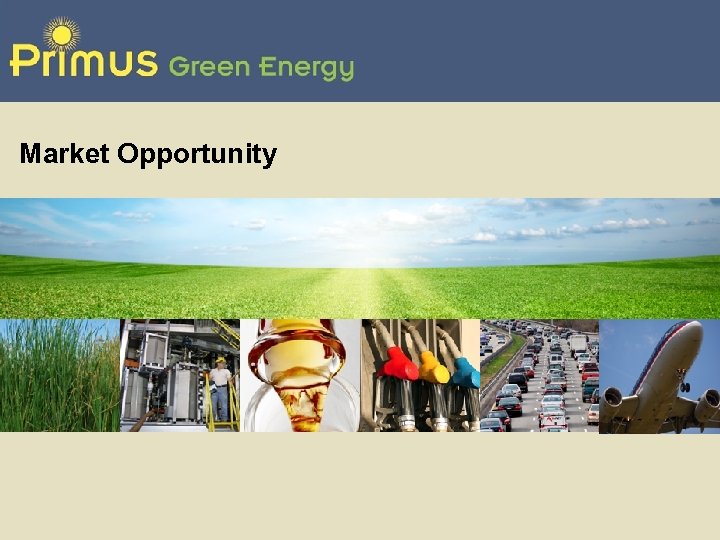 Primus Green Energy

Market Opportunity